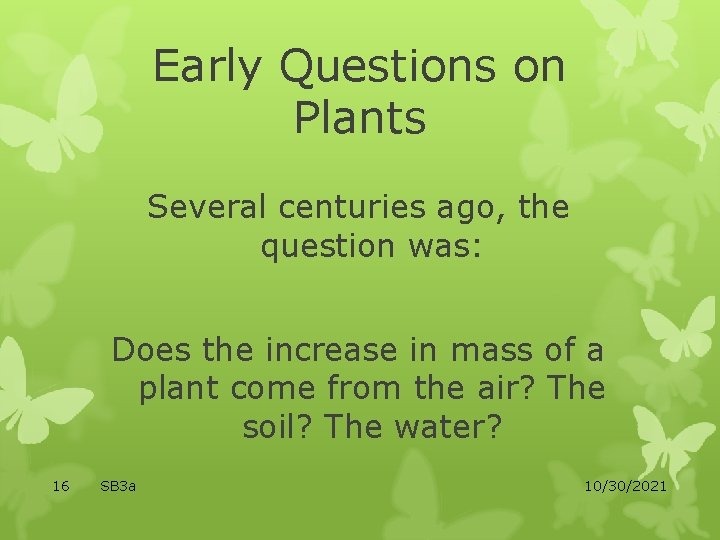 Early Questions on Plants

Several centuries ago, the question was:

Does the increase in mass of a plant come from the air? The soil? The water?

16 SB3a 10/30/2021